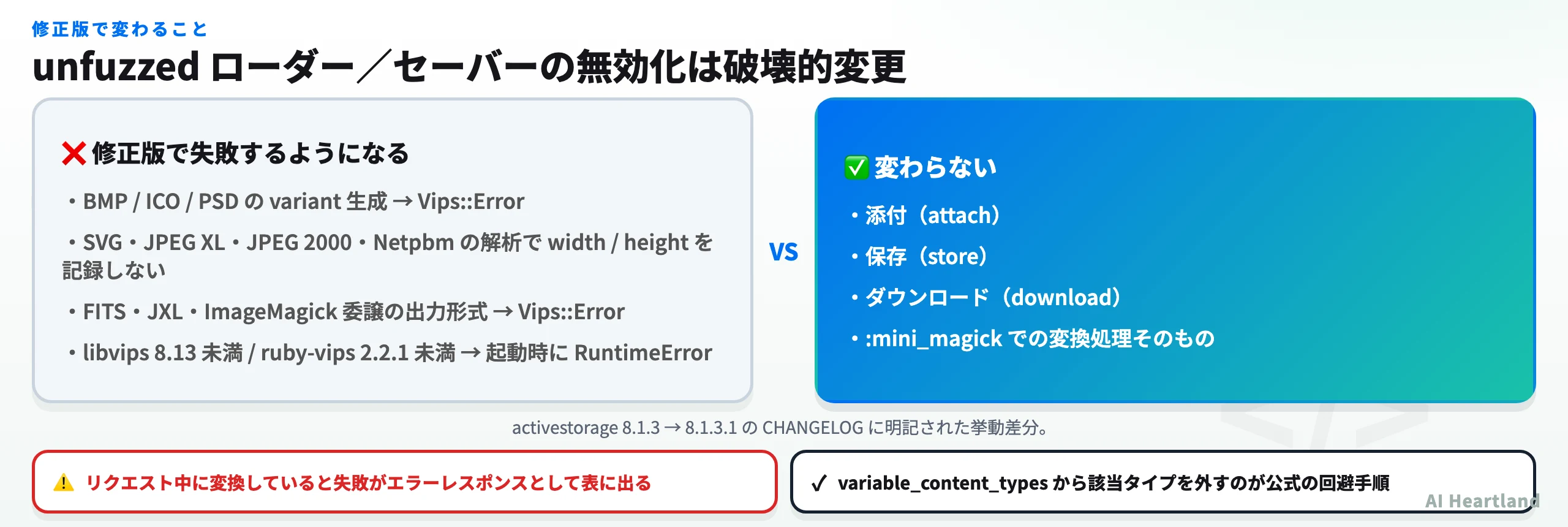 修正版で変わること

unfuzzed ローダー／セーバーの無効化は破壊的変更

❌ 修正版で失敗するようになる

・BMP / ICO / PSD の variant 生成 → Vips::Error

・SVG・JPEG XL・JPEG 2000・Netpbm の解析で width / height を記録しない

・FITS・JXL・ImageMagick 委譲の出力形式 → Vips::Error

・libvips 8.13 未満 / ruby-vips 2.2.1 未満 → 起動時に RuntimeError

VS

✅ 変わらない

・添付（attach）

・保存（store）

・ダウンロード（download）

・:mini_magick での変換処理そのもの

activestorage 8.1.3 → 8.1.3.1 の CHANGELOG に明記された挙動差分。

⚠ リクエスト中に変換していると失敗がエラーレスポンスとして表に出る

✓ variable_content_types から該当タイプを外すのが公式の回避手順

AI Heartland